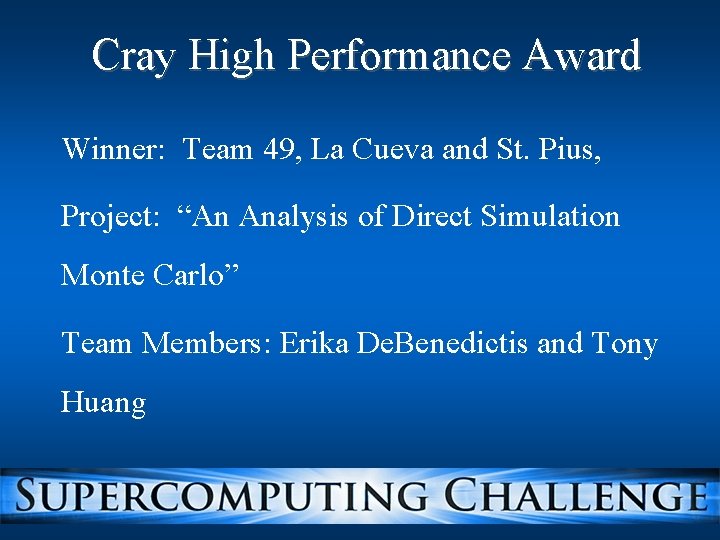 Cray High Performance Award

Winner: Team 49, La Cueva and St. Pius,

Project: “An Analysis of Direct Simulation Monte Carlo”

Team Members: Erika DeBenedictis and Tony Huang

SUPERCOMPUTING CHALLENGE